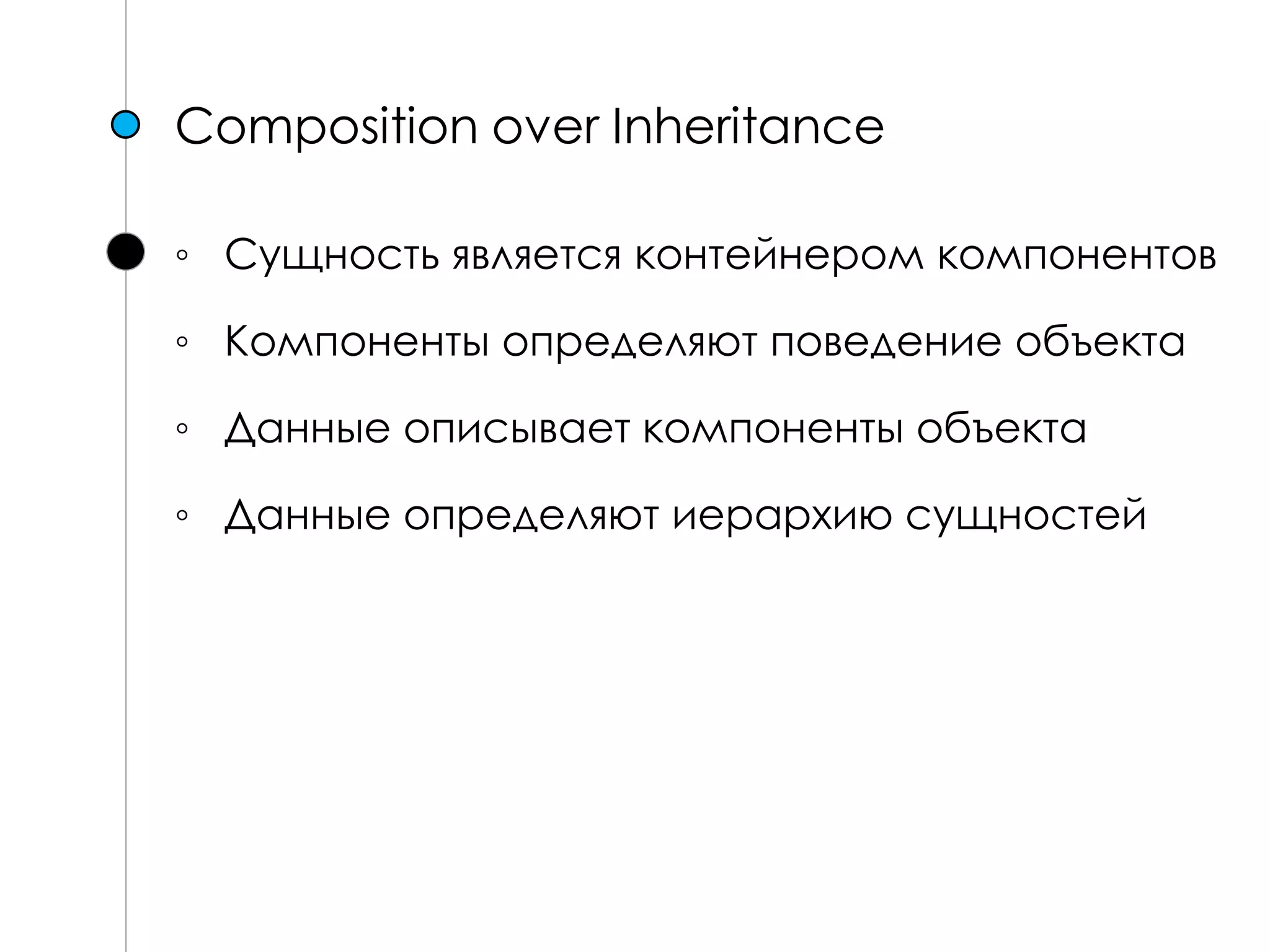 Composition over Inheritance

◦ Сущность является контейнером компонентов
◦ Компоненты определяют поведение объекта
◦ Данные описывает компоненты объекта
◦ Данные определяют иерархию сущностей